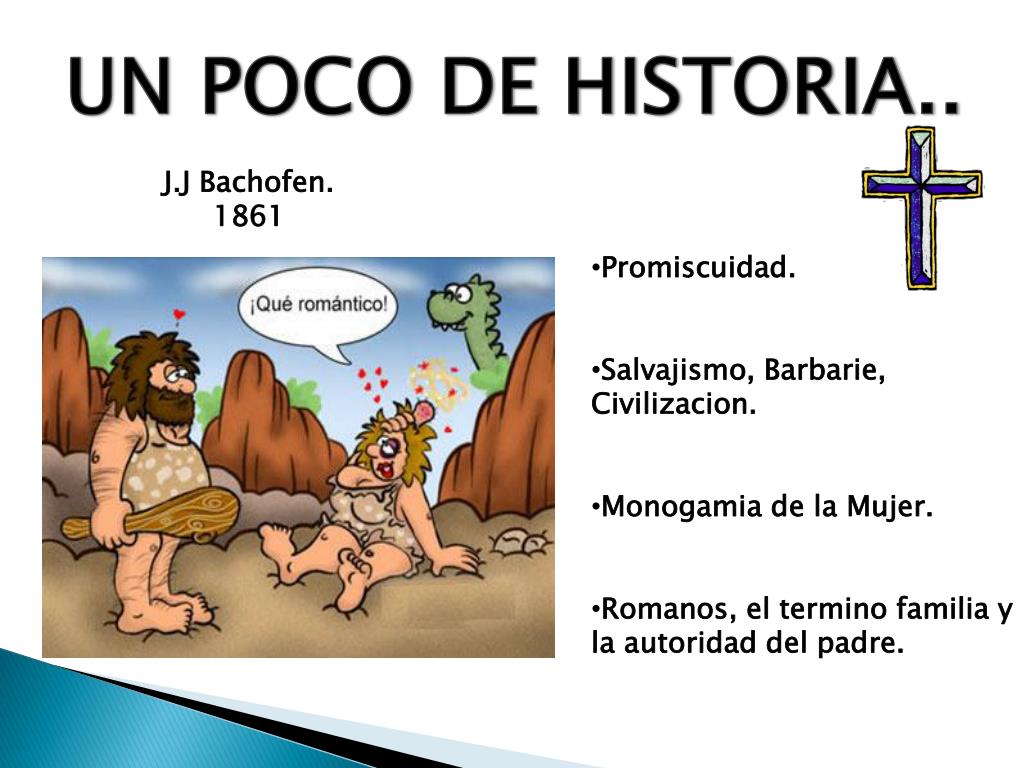 UN POCO DE HISTORIA..

J.J Bachofen.
1861

¡Qué romántico!

•Promiscuidad.

•Salvajismo, Barbarie, Civilizacion.

•Monogamia de la Mujer.

•Romanos, el termino familia y la autoridad del padre.